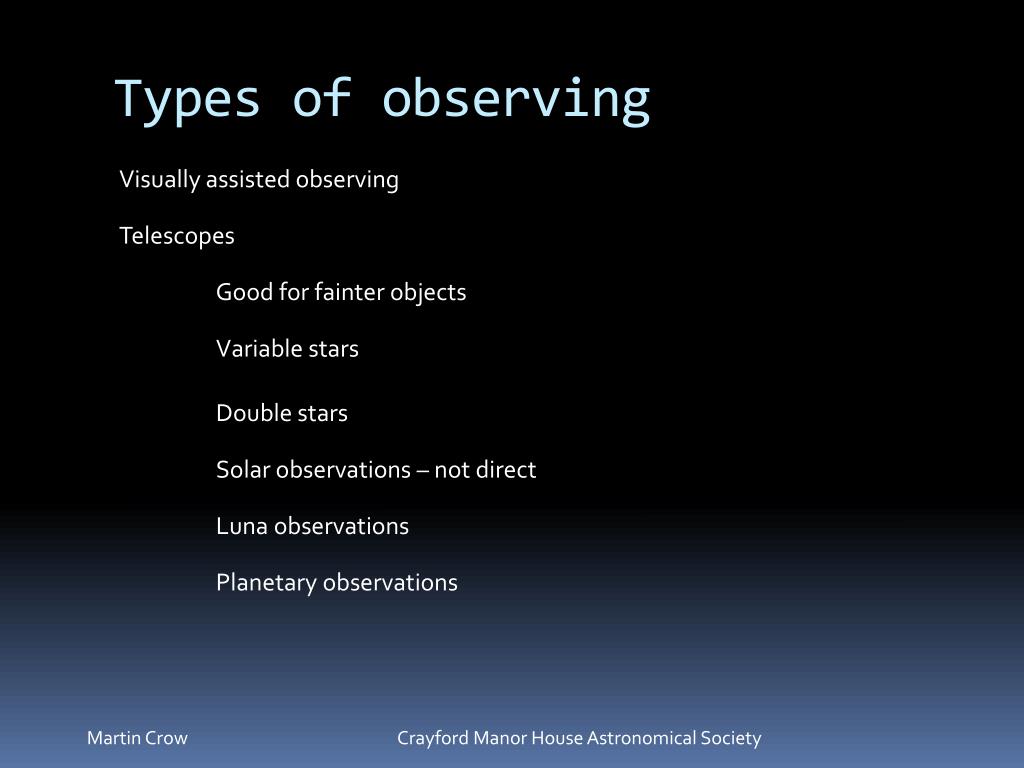 Types of observing

Visually assisted observing

Telescopes

Good for fainter objects

Variable stars

Double stars

Solar observations – not direct

Luna observations

Planetary observations

Martin Crow

Crayford Manor House Astronomical Society